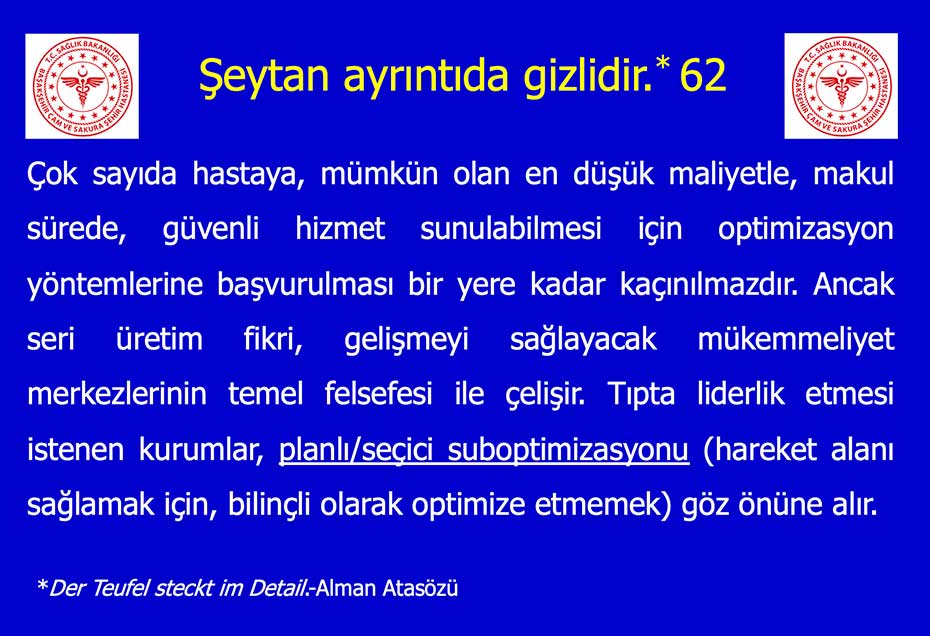 T.C. SAĞLIK BAKANLIĞI
BAŞAKŞEHİR ÇAM VE SAKURA ŞEHİR HASTANESİ

Şeytan ayrıntıda gizlidir.* 62

T.C. SAĞLIK BAKANLIĞI
BAŞAKŞEHİR ÇAM VE SAKURA ŞEHİR HASTANESİ

Çok sayıda hastaya, mümkün olan en düşük maliyetle, makul sürede, güvenli hizmet sunulabilmesi için optimizasyon yöntemlerine başvurulması bir yere kadar kaçınılmazdır. Ancak seri üretim fikri, gelişmeyi sağlayacak mükemmeliyet merkezlerinin temel felsefesi ile çelişir. Tıpta liderlik etmesi istenen kurumlar, planlı/seçici suboptimizasyonu (hareket alanı sağlamak için, bilinçli olarak optimize etmemek) göz önüne alır.

*Der Teufel steckt im Detail.-Alman Atasözü